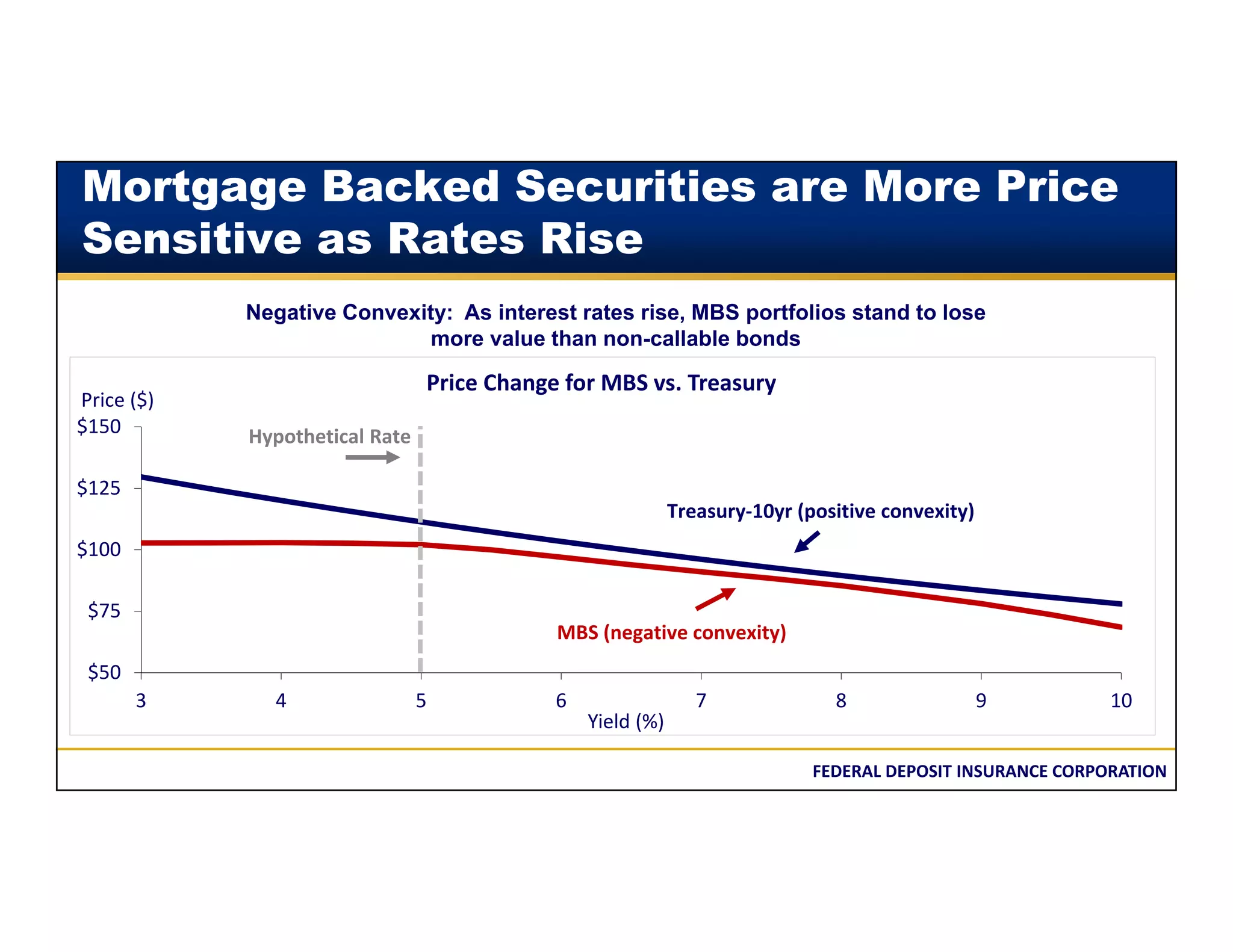 Mortgage Backed Securities are More Price Sensitive as Rates Rise

Negative Convexity: As interest rates rise, MBS portfolios stand to lose more value than non-callable bonds

Price Change for MBS vs. Treasury

Price ($)

$150
$125
$100
$75
$50

Hypothetical Rate

Treasury-10yr (positive convexity)

MBS (negative convexity)

3 4 5 6 7 8 9 10

Yield (%)

FEDERAL DEPOSIT INSURANCE CORPORATION